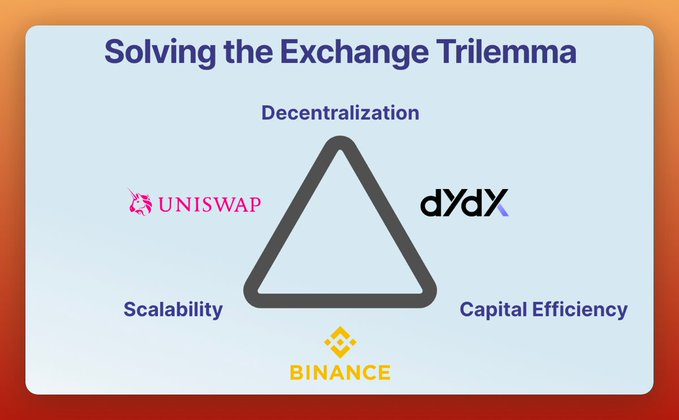 Solving the Exchange Trilemma

Decentralization

UNISWAP

dYdX

Scalability

Capital Efficiency

BINANCE